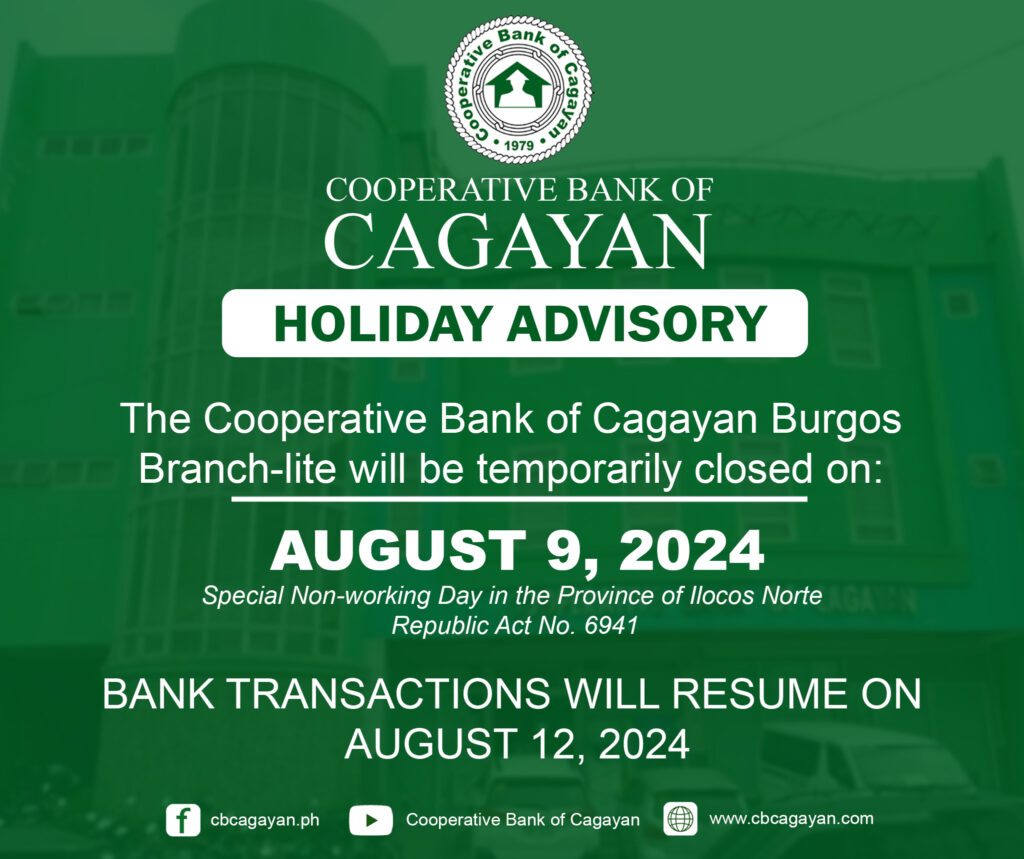 Cooperative Bank of Cagayan
1979

COOPERATIVE BANK OF
CAGAYAN

HOLIDAY ADVISORY

The Cooperative Bank of Cagayan Burgos Branch-lite will be temporarily closed on:

AUGUST 9, 2024

Special Non-working Day in the Province of Ilocos Norte
Republic Act No. 6941

BANK TRANSACTIONS WILL RESUME ON AUGUST 12, 2024

cbcagayan.ph
Cooperative Bank of Cagayan
www.cbcagayan.com